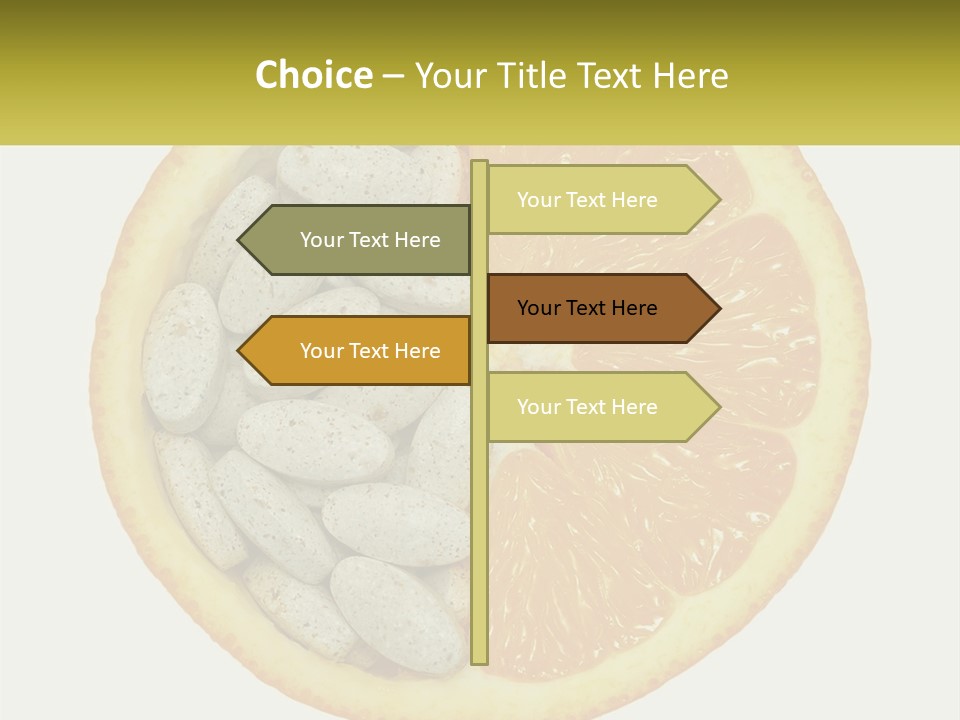 Choice – Your Title Text Here

Your Text Here

Your Text Here

Your Text Here

Your Text Here

Your Text Here